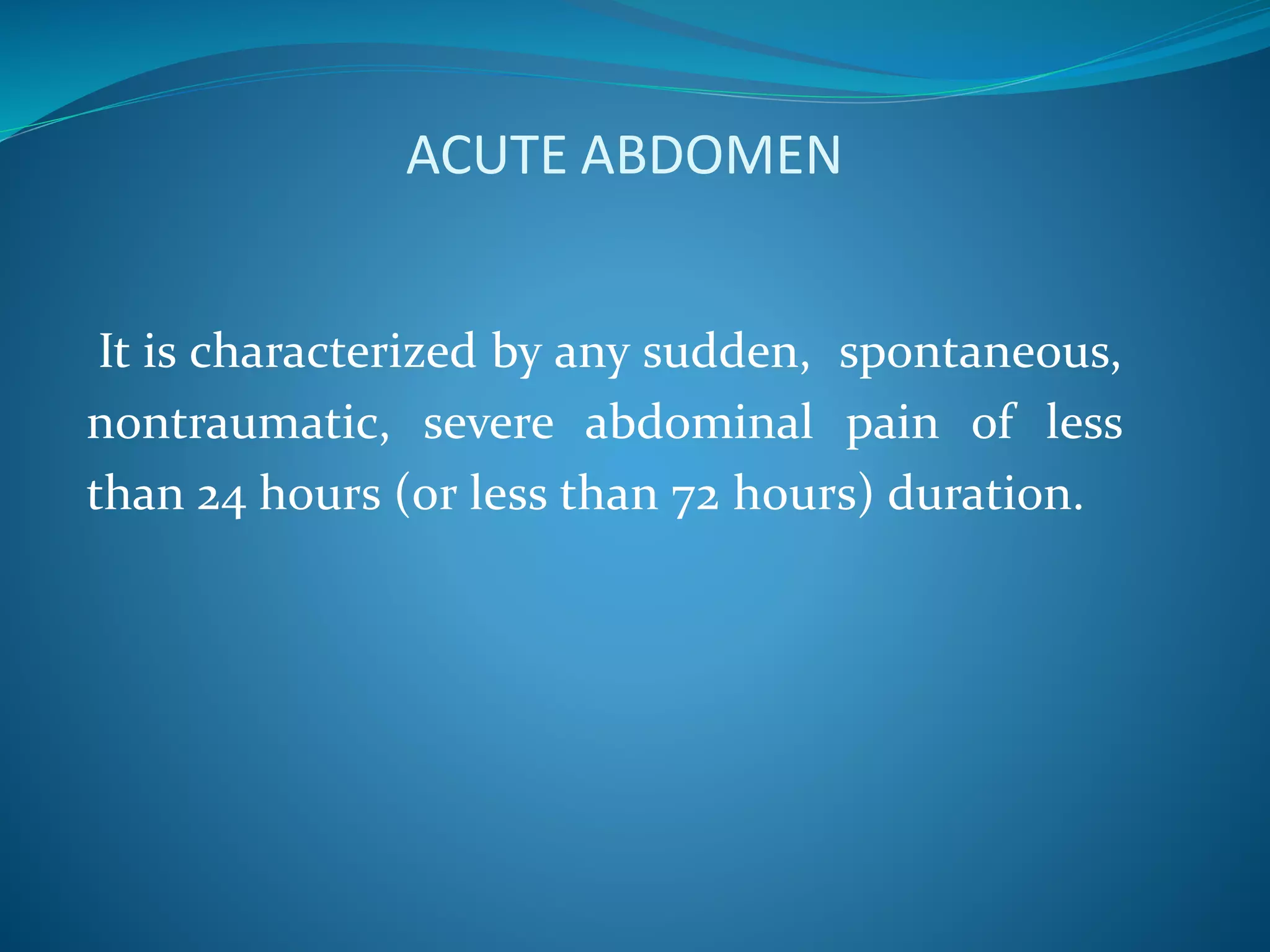 ACUTE ABDOMEN

It is characterized by any sudden, spontaneous, nontraumatic, severe abdominal pain of less than 24 hours (or less than 72 hours) duration.